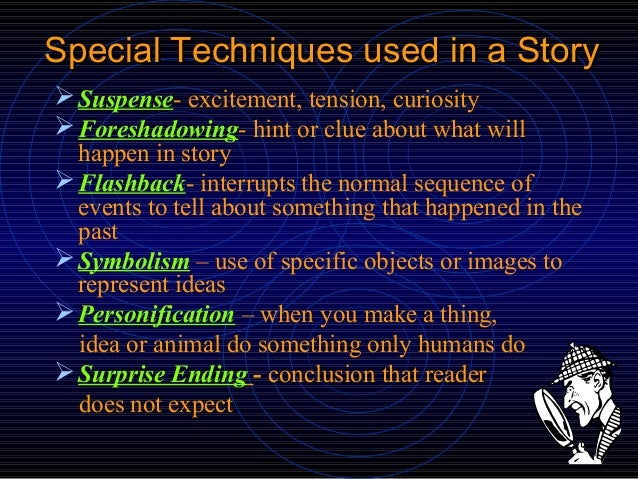 Special Techniques used in a Story

➢ Suspense- excitement, tension, curiosity
➢ Foreshadowing- hint or clue about what will happen in story
➢ Flashback- interrupts the normal sequence of events to tell about something that happened in the past
➢ Symbolism – use of specific objects or images to represent ideas
➢ Personification – when you make a thing, idea or animal do something only humans do
➢ Surprise Ending - conclusion that reader does not expect